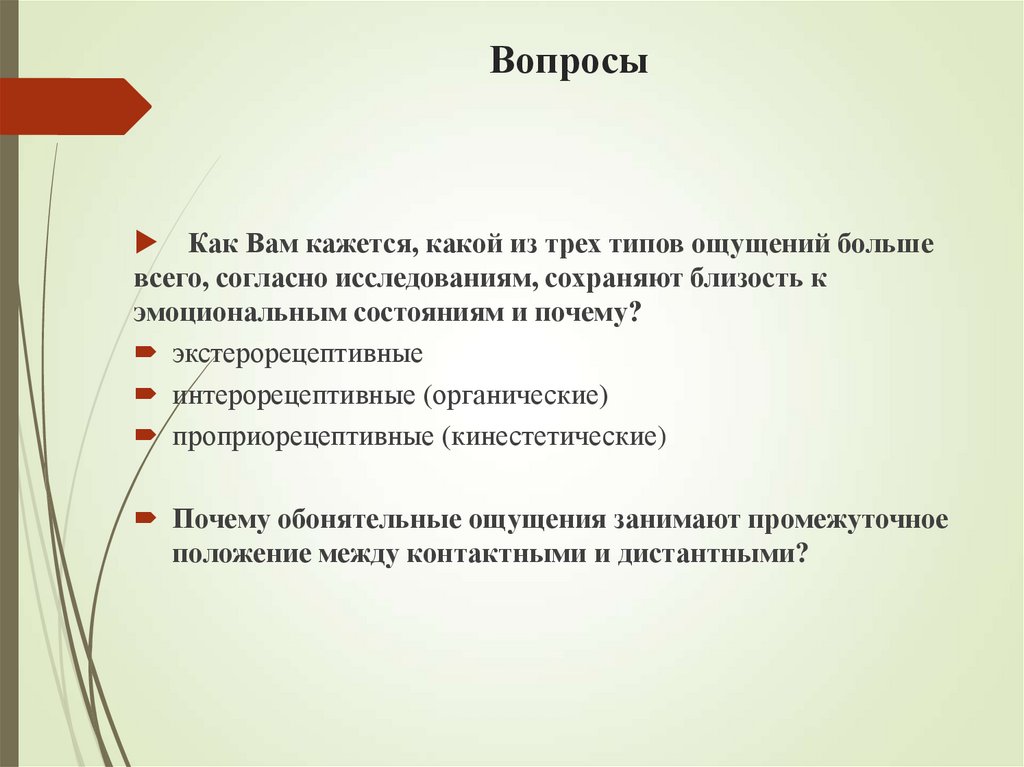 Вопросы

Как Вам кажется, какой из трех типов ощущений больше всего, согласно исследованиям, сохраняют близость к эмоциональным состояниям и почему?

экстерорецептивные

интерорецептивные (органические)

проприорецептивные (кинестетические)

Почему обонятельные ощущения занимают промежуточное положение между контактными и дистантными?